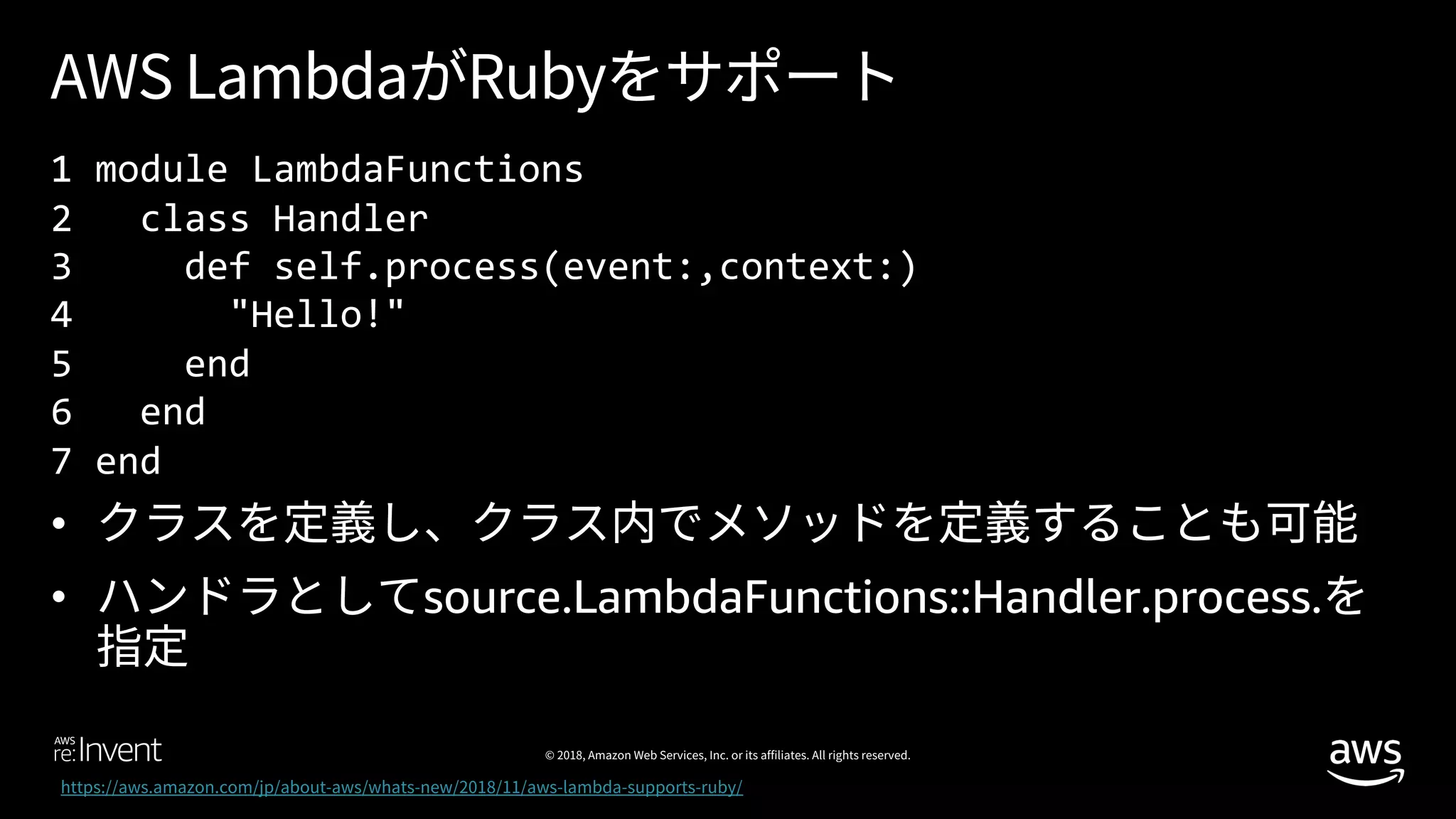 AWS LambdaがRubyをサポート

1 module LambdaFunctions
2   class Handler
3     def self.process(event:,context:)
4       "Hello!"
5     end
6   end
7 end

• クラスを定義し、クラス内でメソッドを定義することも可能

• ハンドラとしてsource.LambdaFunctions::Handler.process.を指定

AWS re:Invent

© 2018, Amazon Web Services, Inc. or its affiliates. All rights reserved.

aws

https://aws.amazon.com/jp/about-aws/whats-new/2018/11/aws-lambda-supports-ruby/